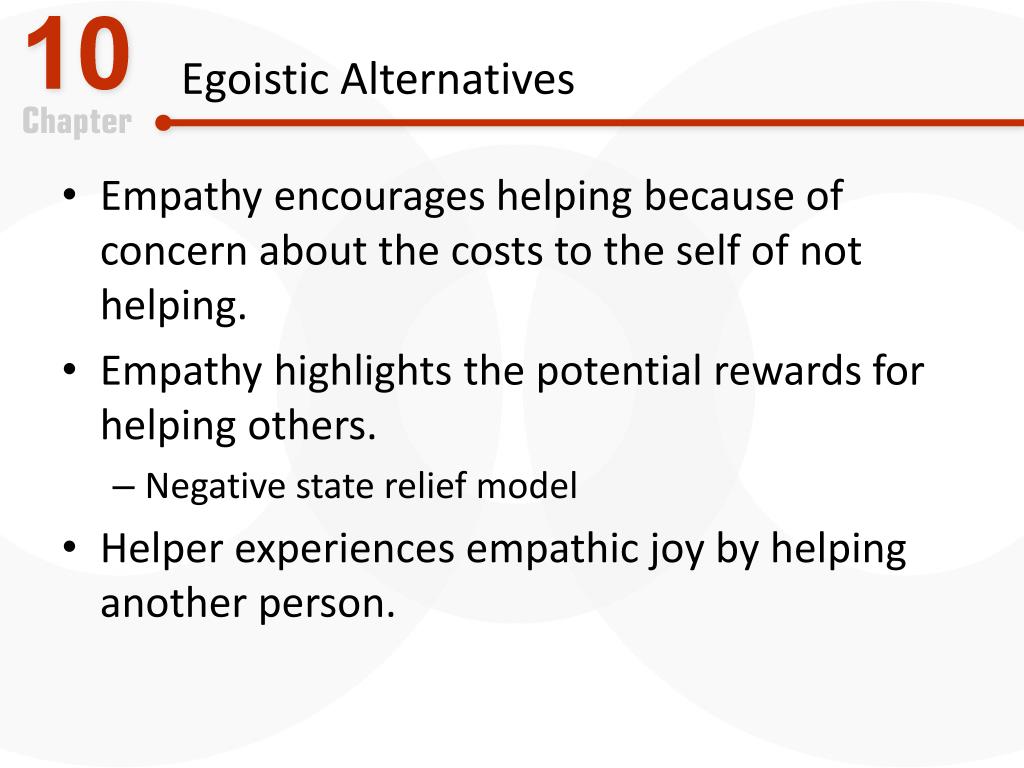 10
Chapter

Egoistic Alternatives

• Empathy encourages helping because of concern about the costs to the self of not helping.
• Empathy highlights the potential rewards for helping others.
– Negative state relief model
• Helper experiences empathic joy by helping another person.